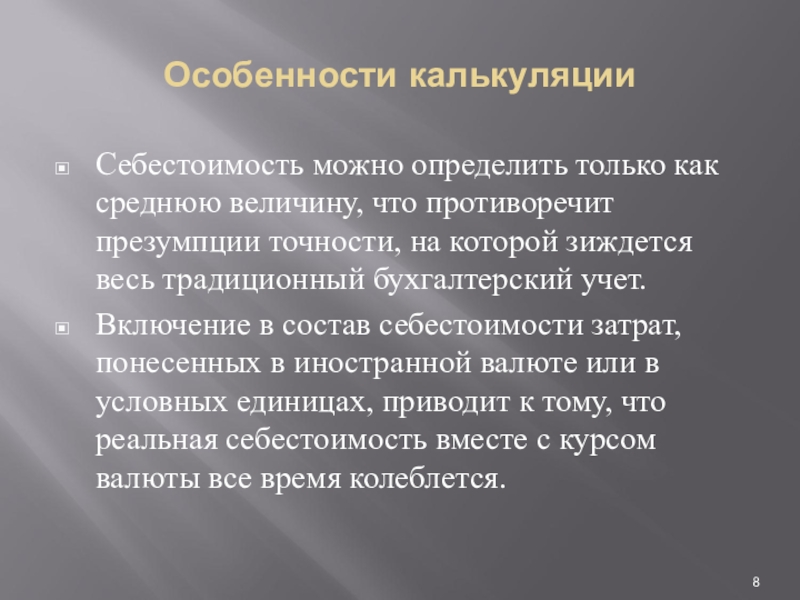 Особенности калькуляции

Себестоимость можно определить только как среднюю величину, что противоречит презумпции точности, на которой зиждется весь традиционный бухгалтерский учет.

Включение в состав себестоимости затрат, понесенных в иностранной валюте или в условных единицах, приводит к тому, что реальная себестоимость вместе с курсом валюты все время колеблется.

8